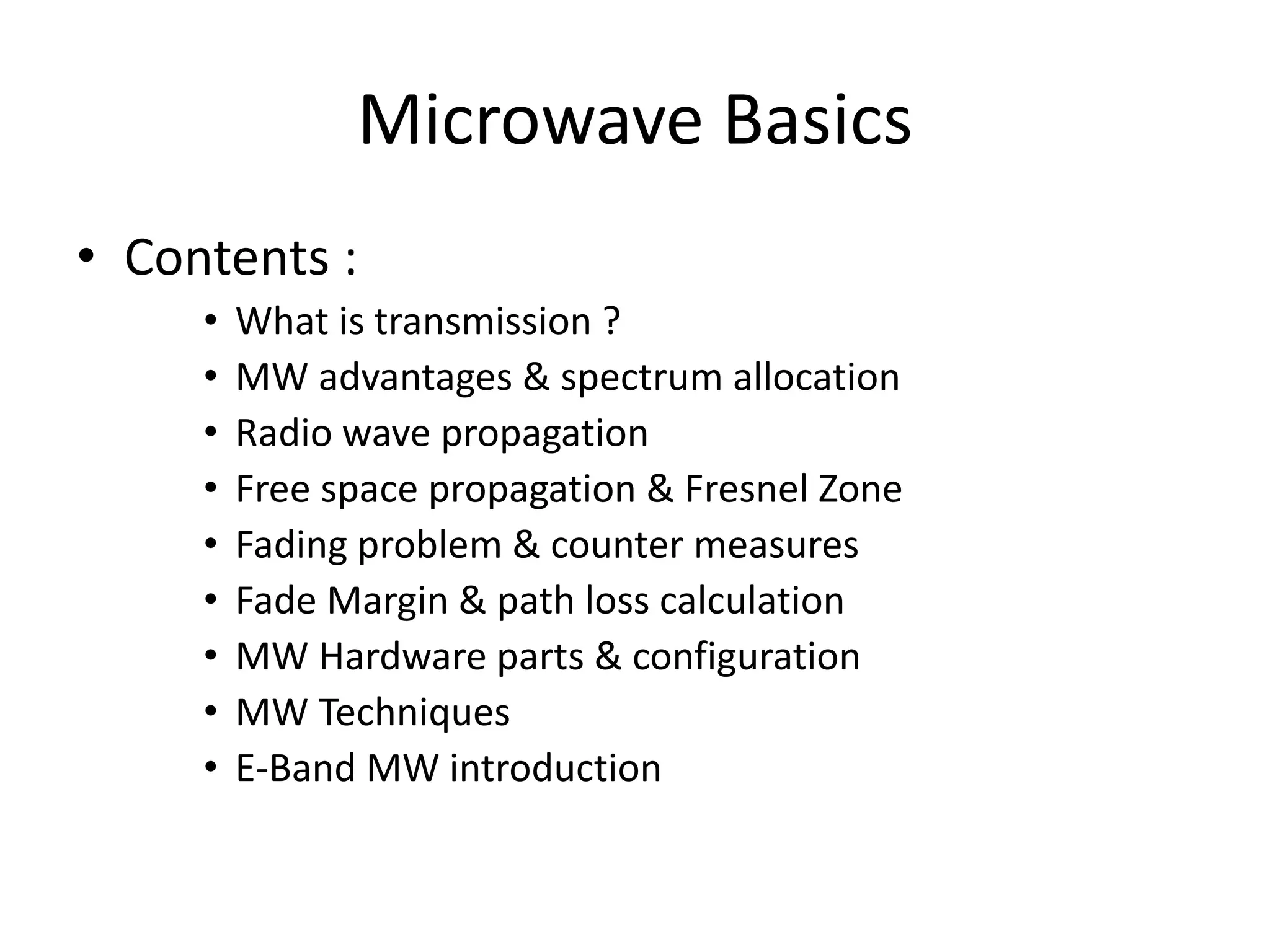 Microwave Basics

• Contents :
  • What is transmission ?
  • MW advantages & spectrum allocation
  • Radio wave propagation
  • Free space propagation & Fresnel Zone
  • Fading problem & counter measures
  • Fade Margin & path loss calculation
  • MW Hardware parts & configuration
  • MW Techniques
  • E-Band MW introduction